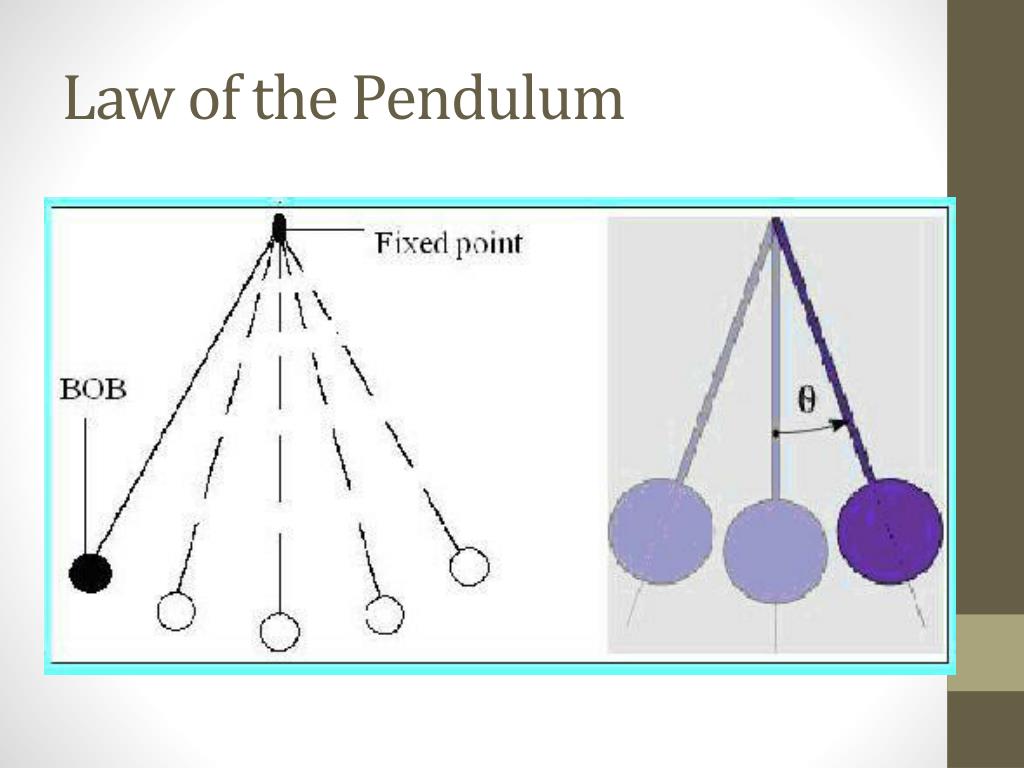 Law of the Pendulum

Fixed point

BOB

$\theta$